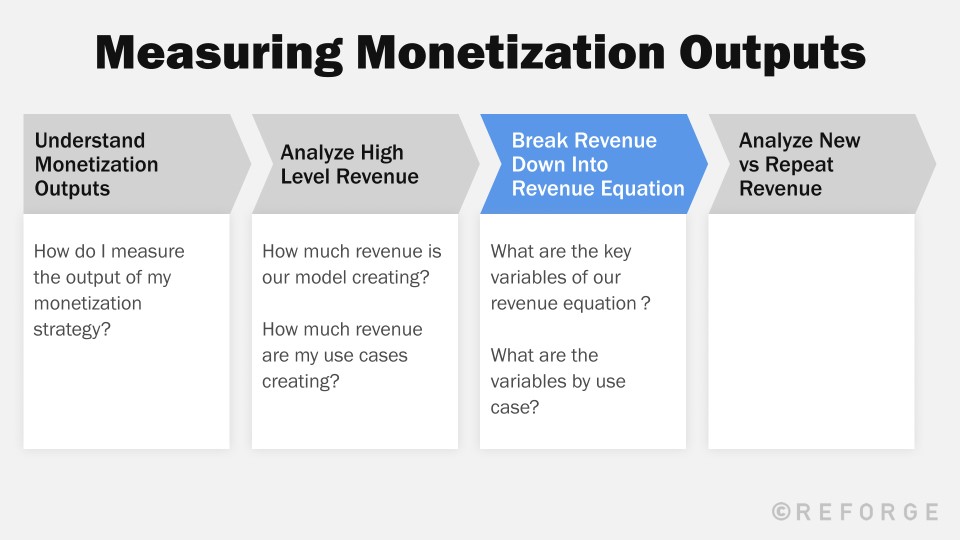 Measuring Monetization Outputs

Understand Monetization Outputs

How do I measure the output of my monetization strategy?

Analyze High Level Revenue

How much revenue is our model creating?

How much revenue are my use cases creating?

Break Revenue Down Into Revenue Equation

What are the key variables of our revenue equation ?

What are the variables by use case?

Analyze New vs Repeat Revenue

©REFORGE